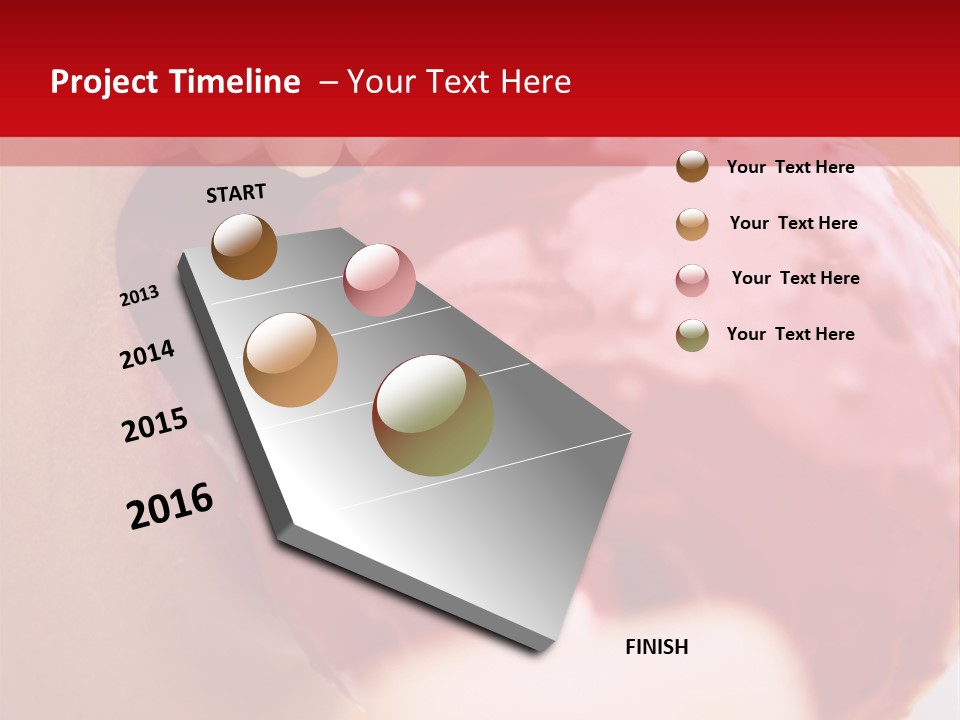 Project Timeline – Your Text Here

START

2013

2014

2015

2016

FINISH

Your Text Here

Your Text Here

Your Text Here

Your Text Here